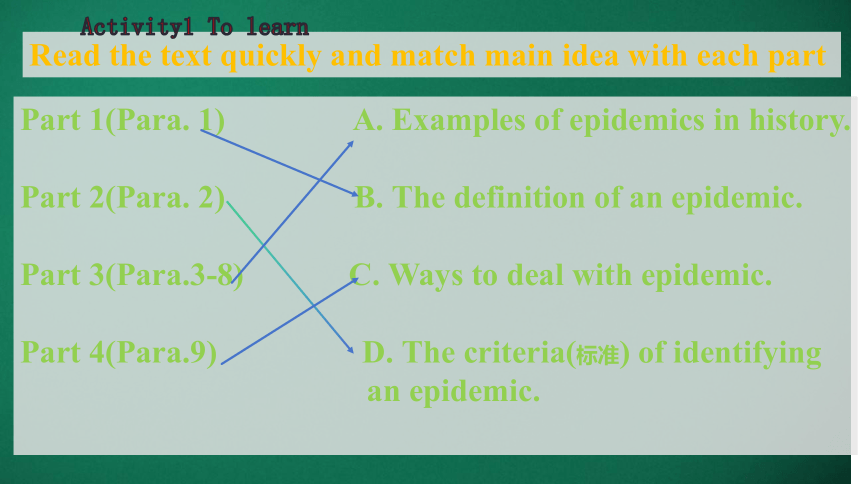 Activity1 To learn

Read the text quickly and match main idea with each part

Part 1(Para. 1)

Part 2(Para. 2)

Part 3(Para.3-8)

Part 4(Para.9)

A. Examples of epidemics in history.

B. The definition of an epidemic.

C. Ways to deal with epidemic.

D. The criteria(标准) of identifying an epidemic.